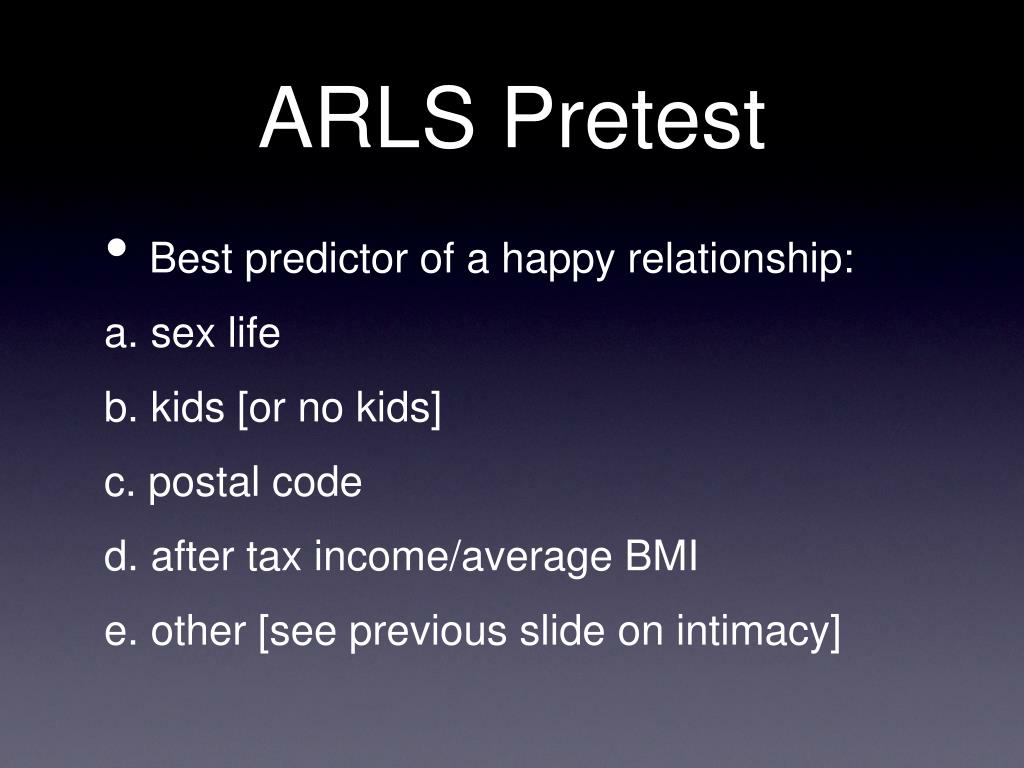 ARLS Pretest

• Best predictor of a happy relationship:

a. sex life

b. kids [or no kids]

c. postal code

d. after tax income/average BMI

e. other [see previous slide on intimacy]